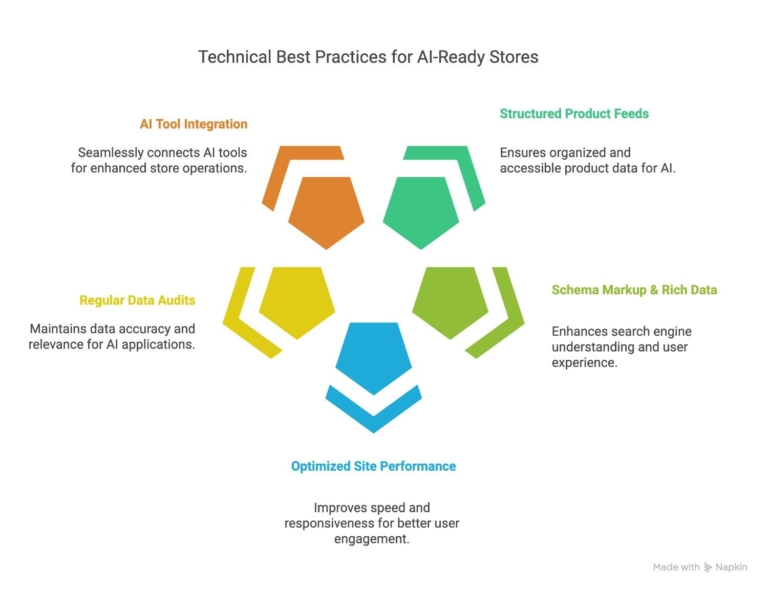 Technical Best Practices for AI-Ready Stores

AI Tool Integration

Seamlessly connects AI tools for enhanced store operations.

Structured Product Feeds

Ensures organized and accessible product data for AI.

Regular Data Audits

Maintains data accuracy and relevance for AI applications.

Schema Markup & Rich Data

Enhances search engine understanding and user experience.

Optimized Site Performance

Improves speed and responsiveness for better user engagement.

Made with Napkin